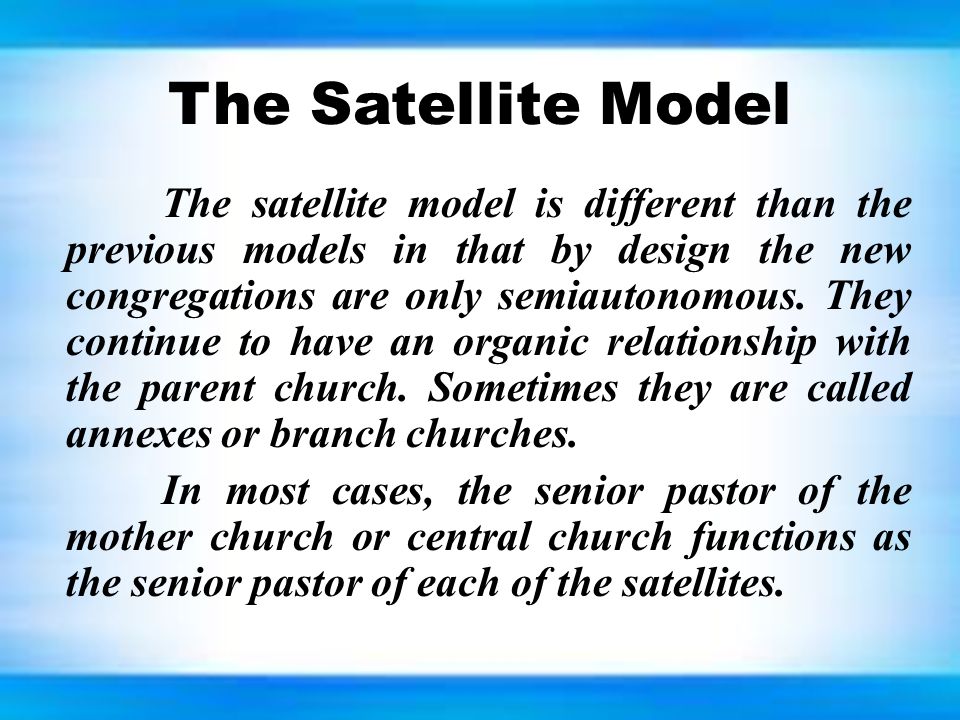 The Satellite Model

The satellite model is different than the previous models in that by design the new congregations are only semiautonomous. They continue to have an organic relationship with the parent church. Sometimes they are called annexes or branch churches.

In most cases, the senior pastor of the mother church or central church functions as the senior pastor of each of the satellites.